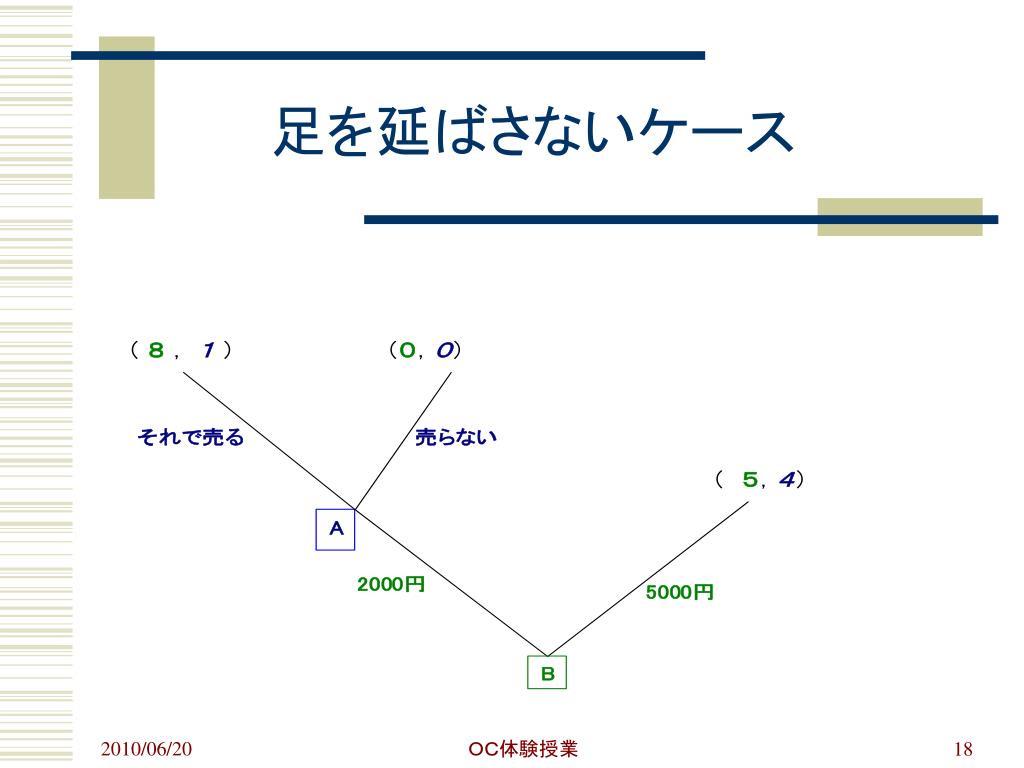 足を延ばさないケース

（８，１）

（０，０）

それで売る

売らない

（５，４）

A

2000円

5000円

B

2010/06/20

OC体験授業

18